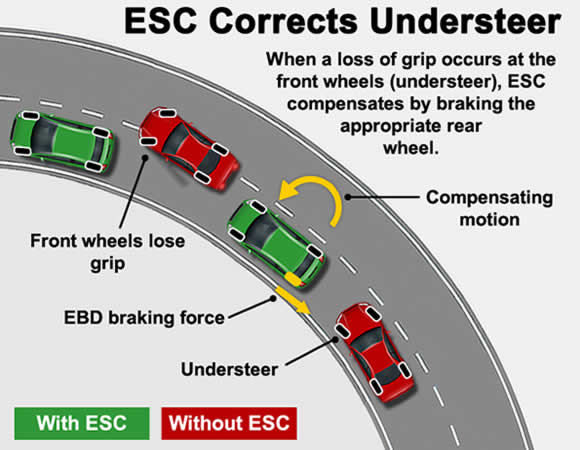 ESC Corrects Understeer

When a loss of grip occurs at the front wheels (understeer), ESC compensates by braking the appropriate rear wheel.

Compensating motion

Front wheels lose grip

EBD braking force

Understeer

With ESC

Without ESC